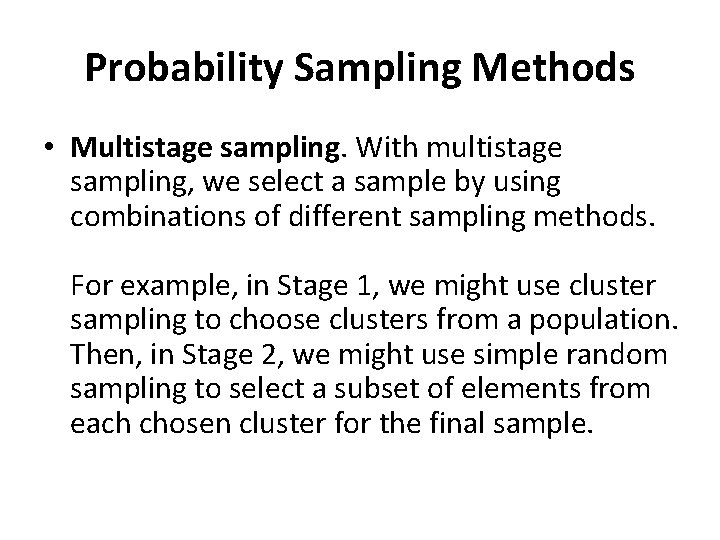 Probability Sampling Methods

• Multistage sampling. With multistage sampling, we select a sample by using combinations of different sampling methods.

For example, in Stage 1, we might use cluster sampling to choose clusters from a population. Then, in Stage 2, we might use simple random sampling to select a subset of elements from each chosen cluster for the final sample.